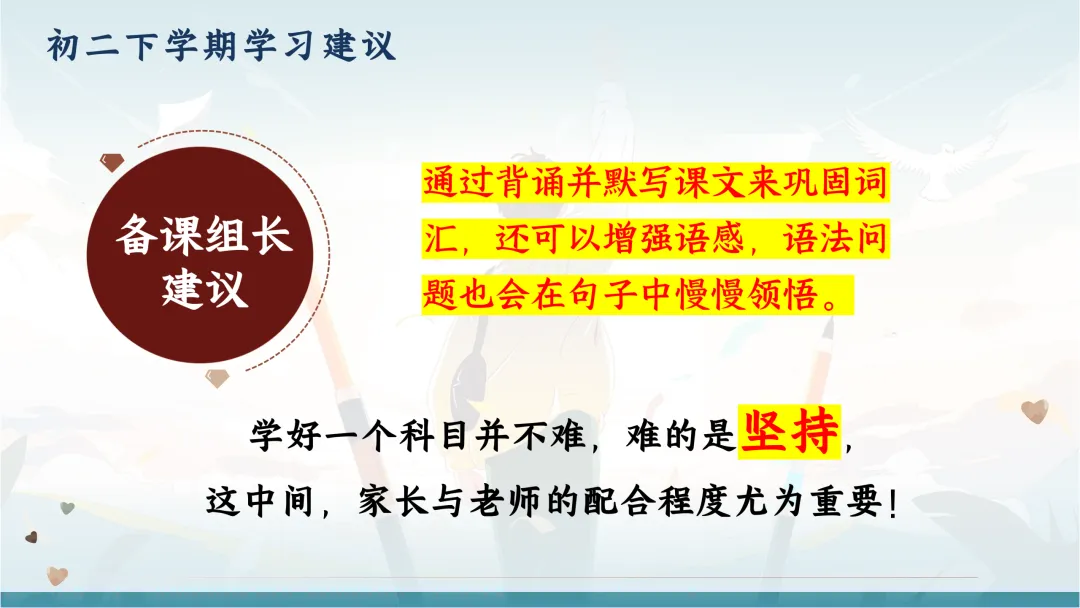 初二下学期学习建议

备课组长建议

通过背诵并默写课文来巩固词汇，还可以增强语感，语法问题也会在句子中慢慢领悟。

学好一个科目并不难，难的是坚持，

这中间，家长与老师的配合程度尤为重要！